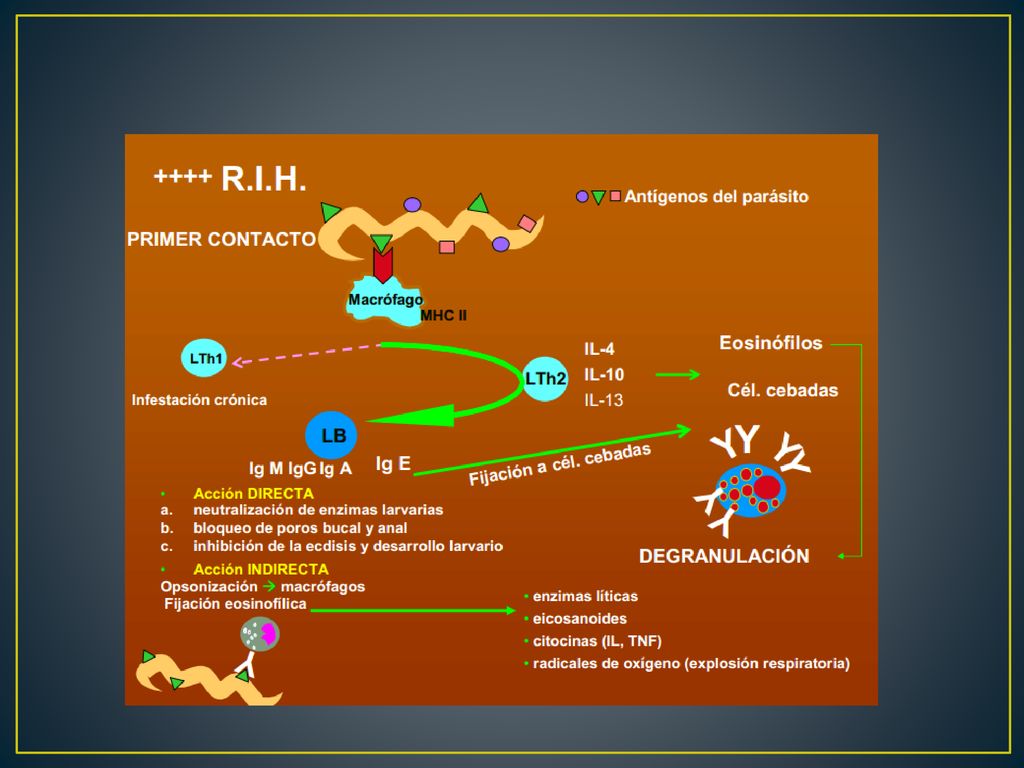 ++++ R.I.H.

Antígenos del parásito

PRIMER CONTACTO

Macrófago

MHC II

LTh1

Infestación crónica

LTh2

IL-4
IL-10
IL-13

Eosinófilos

Cél. cebadas

LB

Ig M IgG Ig A

Ig E

Fijación a cél. cebadas

DEGRANULACIÓN

• Acción DIRECTA
a. neutralización de enzimas larvarias
b. bloqueo de poros bucal y anal
c. inhibición de la ecdisis y desarrollo larvario

• Acción INDIRECTA
Opsonización → macrófagos
Fijación eosinofílica

• enzimas líticas
• eicosanoides
• citocinas (IL, TNF)
• radicales de oxígeno (explosión respiratoria)